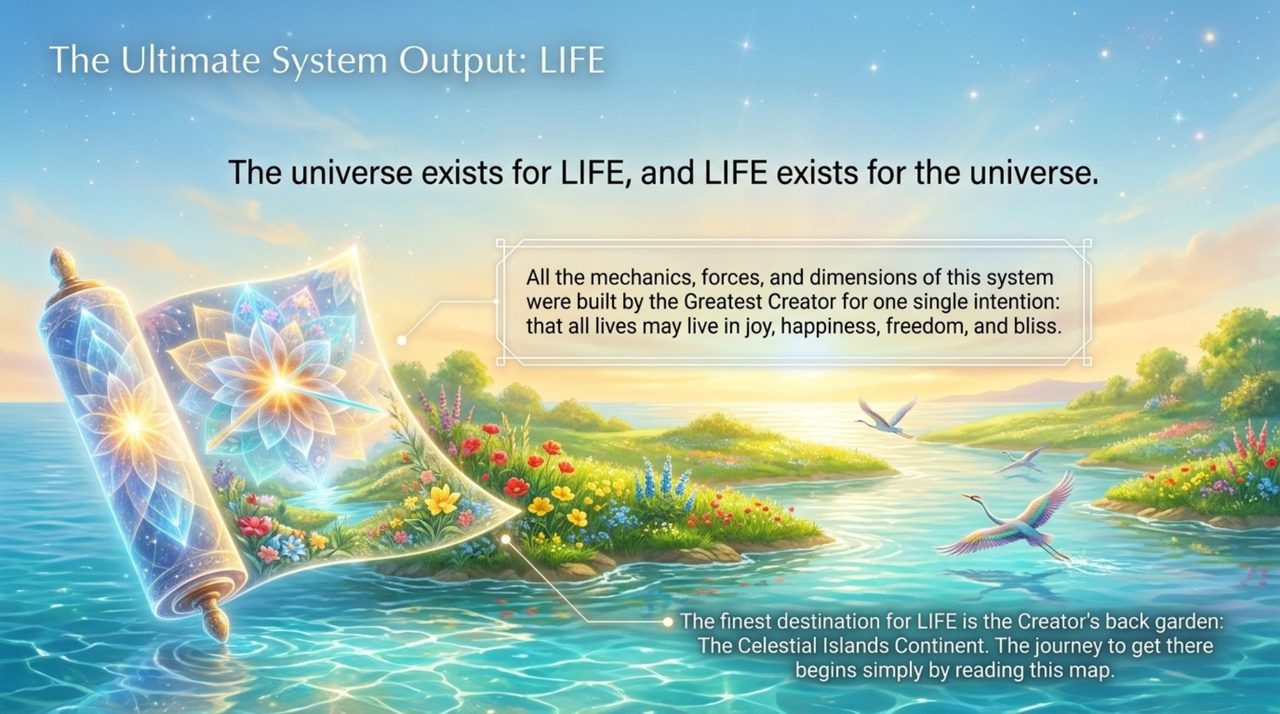 The Ultimate System Output: LIFE

The universe exists for LIFE, and LIFE exists for the universe.

All the mechanics, forces, and dimensions of this system were built by the Greatest Creator for one single intention: that all lives may live in joy, happiness, freedom, and bliss.

The finest destination for LIFE is the Creator's back garden: The Celestial Islands Continent. The journey to get there begins simply by reading this map.